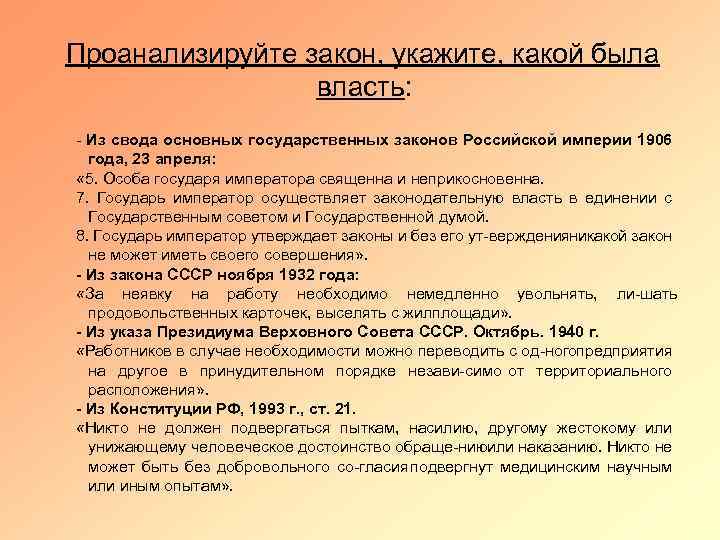 Проанализируйте закон, укажите, какой была власть:

- Из свода основных государственных законов Российской империи 1906 года, 23 апреля:

«5. Особа государя императора священна и неприкосновенна.

7. Государь император осуществляет законодательную власть в единении с Государственным советом и Государственной думой.

8. Государь император утверждает законы и без его ут-вержденияникакой закон не может иметь своего совершения».

- Из закона СССР ноября 1932 года:

«За неявку на работу необходимо немедленно увольнять, ли-шать продовольственных карточек, выселять с жилплощади».

- Из указа Президиума Верховного Совета СССР. Октябрь. 1940 г.

«Работников в случае необходимости можно переводить с од-ногопредприятия на другое в принудительном порядке незави-симо от территориального расположения».

- Из Конституции РФ, 1993 г., ст. 21.

«Никто не должен подвергаться пыткам, насилию, другому жестокому или унижающему человеческое достоинство обраще-ниюили наказанию. Никто не может быть без добровольного со-гласияподвергнут медицинским научным или иным опытам».